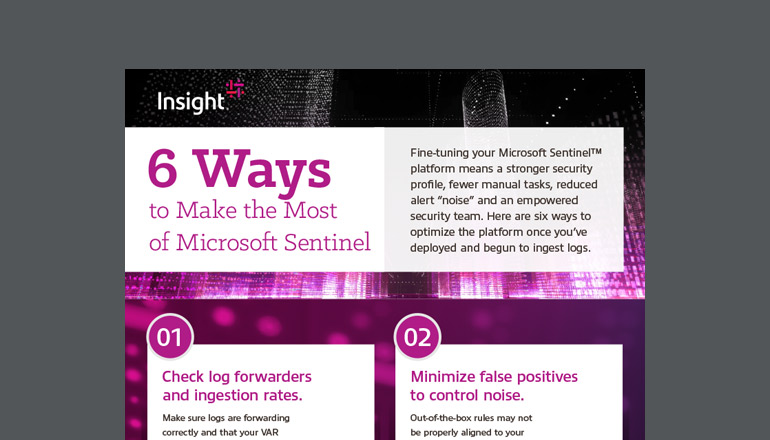 Insight

6 Ways
to Make the Most of Microsoft Sentinel

Fine-tuning your Microsoft Sentinel™ platform means a stronger security profile, fewer manual tasks, reduced alert "noise" and an empowered security team. Here are six ways to optimize the platform once you've deployed and begun to ingest logs.

01

Check log forwarders and ingestion rates.

Make sure logs are forwarding correctly and that your VAR

02

Minimize false positives to control noise.

Out-of-the-box rules may not be properly aligned to your